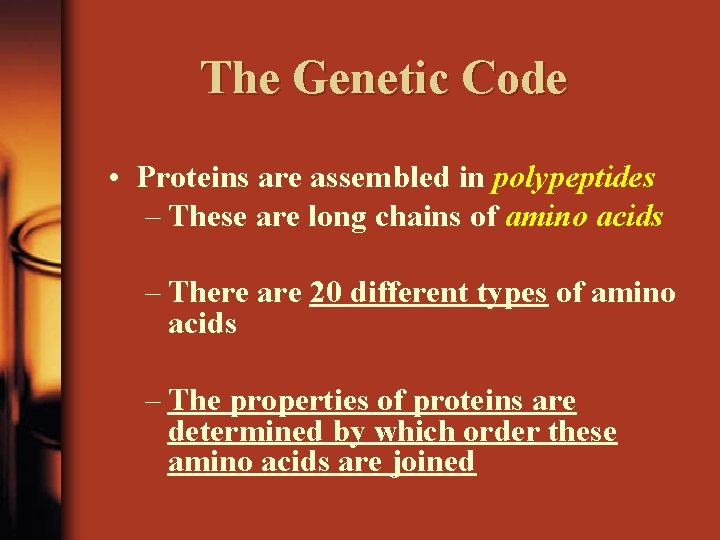 The Genetic Code

• Proteins are assembled in polypeptides
– These are long chains of amino acids

– There are 20 different types of amino acids

– The properties of proteins are determined by which order these amino acids are joined